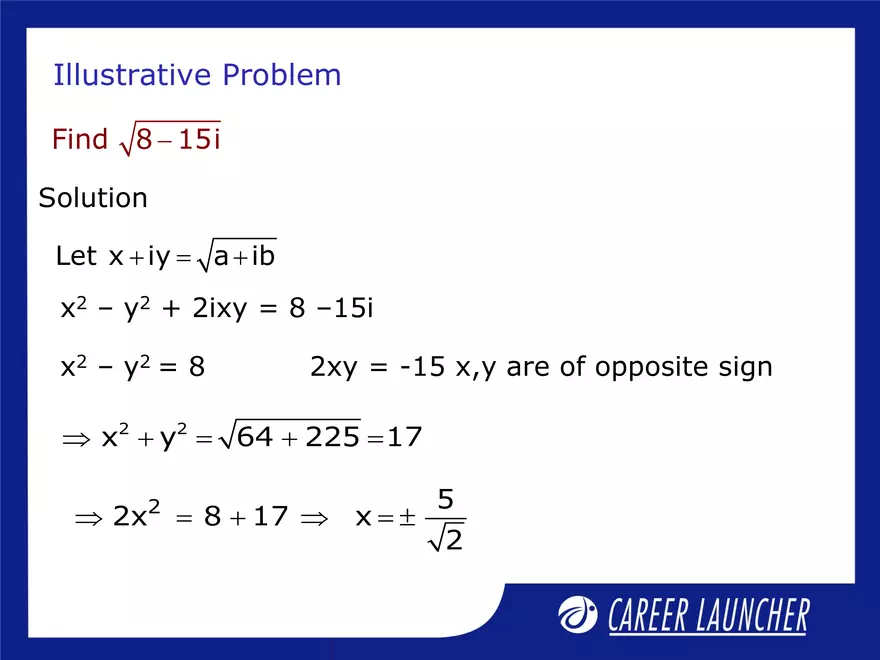 Illustrative Problem

Find $\sqrt{8-15i}$

Solution

Let $x+iy=\sqrt{a+ib}$

$x^2 - y^2 + 2ixy = 8 - 15i$

$x^2 - y^2 = 8$ $2xy = -15$ x,y are of opposite sign

$\Rightarrow x^2+y^2=\sqrt{64+225}=17$

$\Rightarrow 2x^2 = 8+17 \Rightarrow x=\pm\frac{5}{\sqrt{2}}$

CAREER LAUNCHER